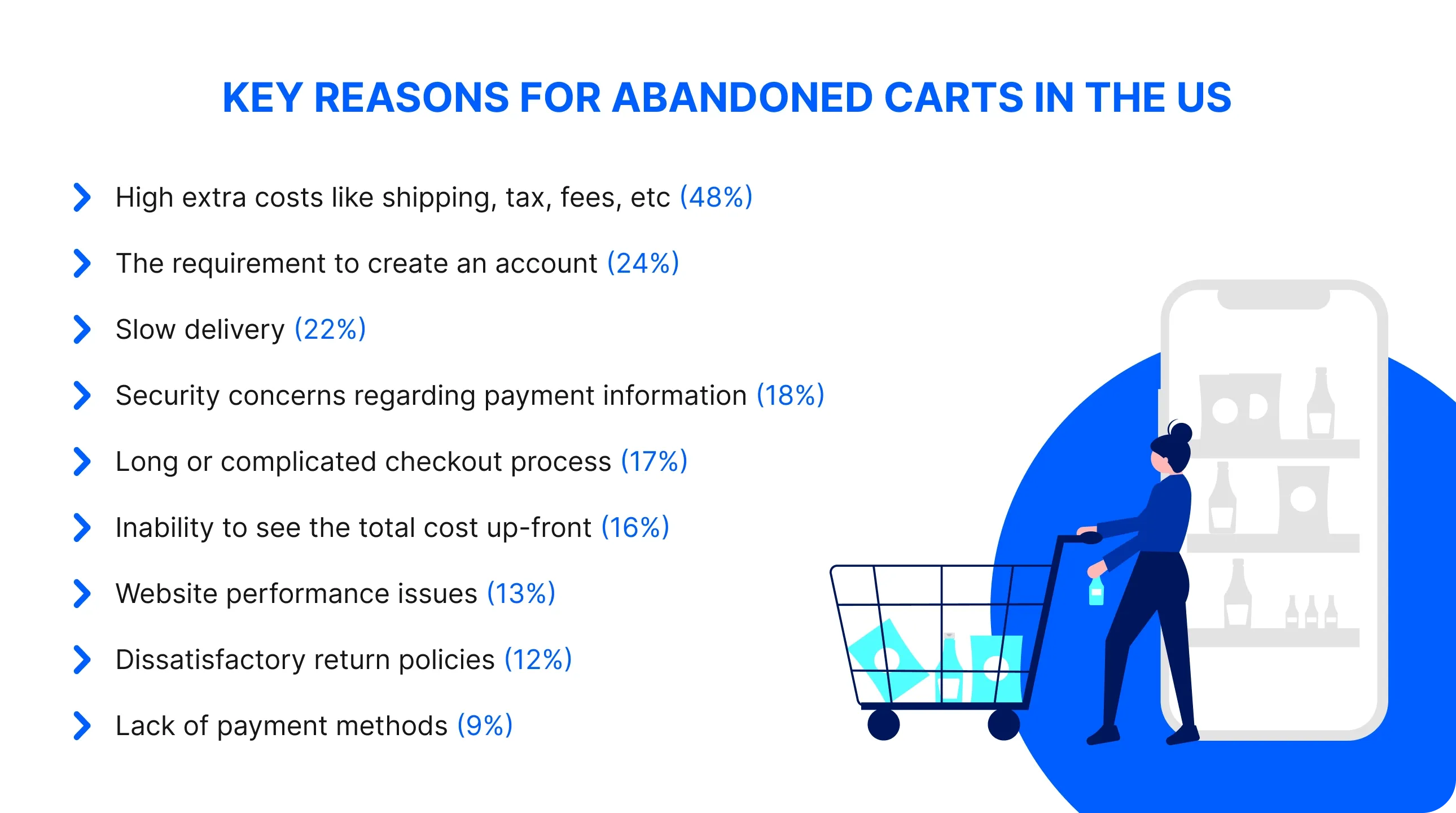 KEY REASONS FOR ABANDONED CARTS IN THE US

High extra costs like shipping, tax, fees, etc (48%)

The requirement to create an account (24%)

Slow delivery (22%)

Security concerns regarding payment information (18%)

Long or complicated checkout process (17%)

Inability to see the total cost up-front (16%)

Website performance issues (13%)

Dissatisfactory return policies (12%)

Lack of payment methods (9%)